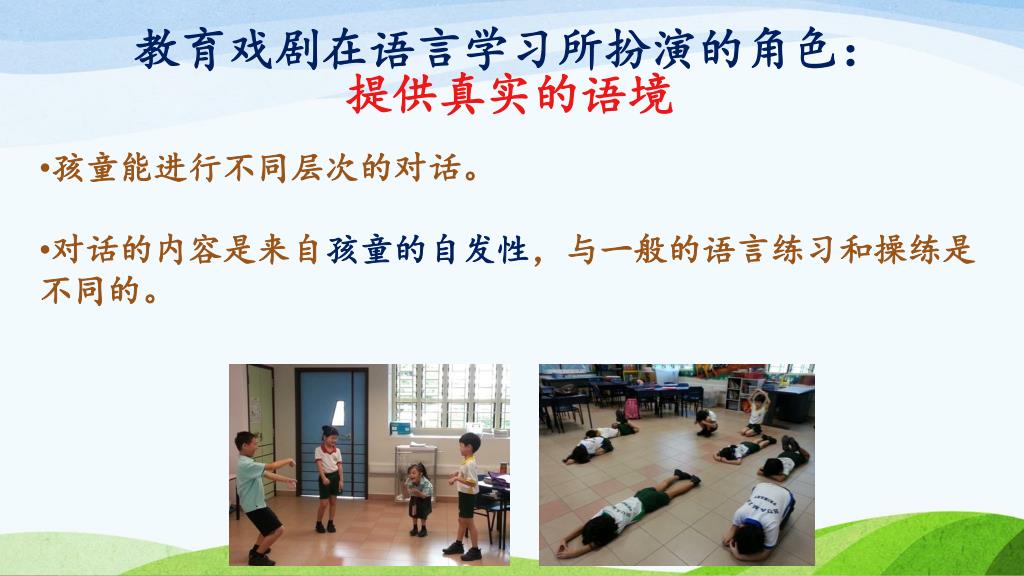 教育戏剧在语言学习所扮演的角色：
提供真实的语境

•孩童能进行不同层次的对话。

•对话的内容是来自孩童的自发性，与一般的语言练习和操练是不同的。